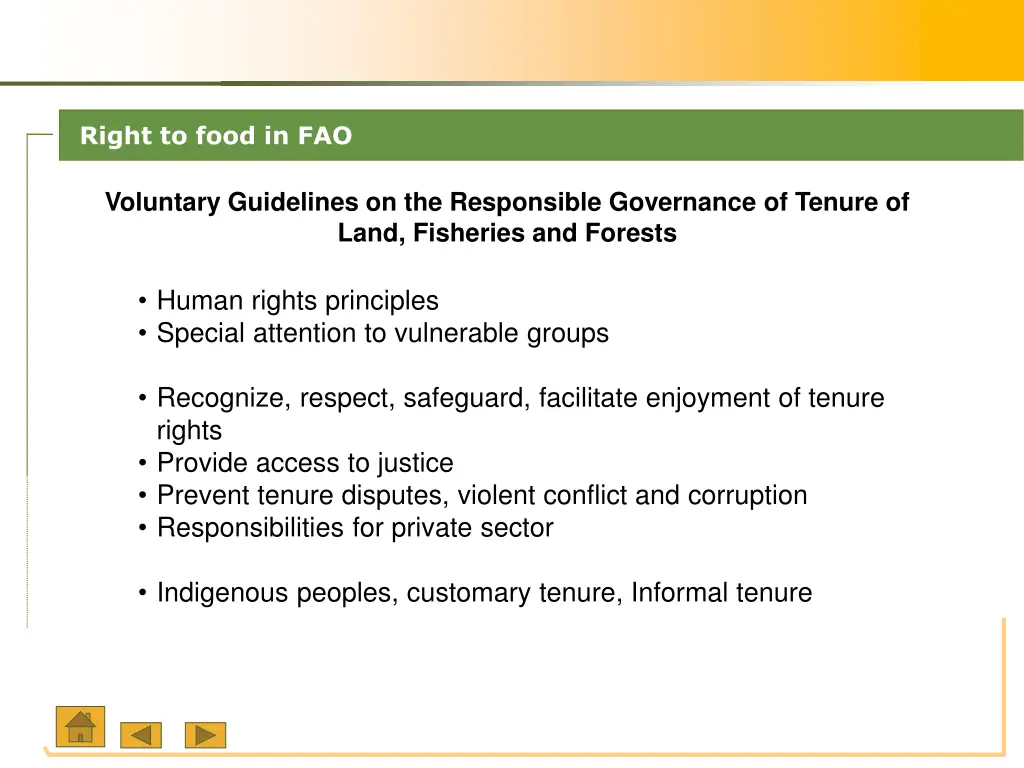 Right to food in FAO

Voluntary Guidelines on the Responsible Governance of Tenure of Land, Fisheries and Forests

• Human rights principles
• Special attention to vulnerable groups

• Recognize, respect, safeguard, facilitate enjoyment of tenure rights
• Provide access to justice
• Prevent tenure disputes, violent conflict and corruption
• Responsibilities for private sector

• Indigenous peoples, customary tenure, Informal tenure